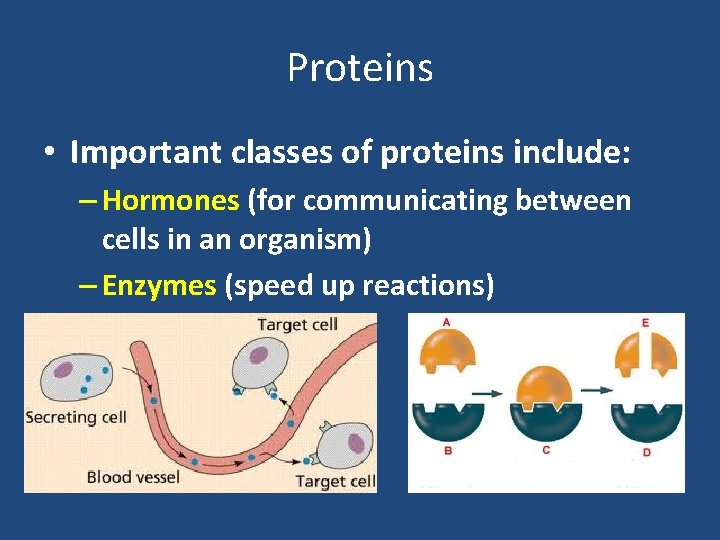 Proteins

• Important classes of proteins include:

– Hormones (for communicating between cells in an organism)

– Enzymes (speed up reactions)

Target cell

Secreting cell

Blood vessel

Target cell

A

E

B

C

D